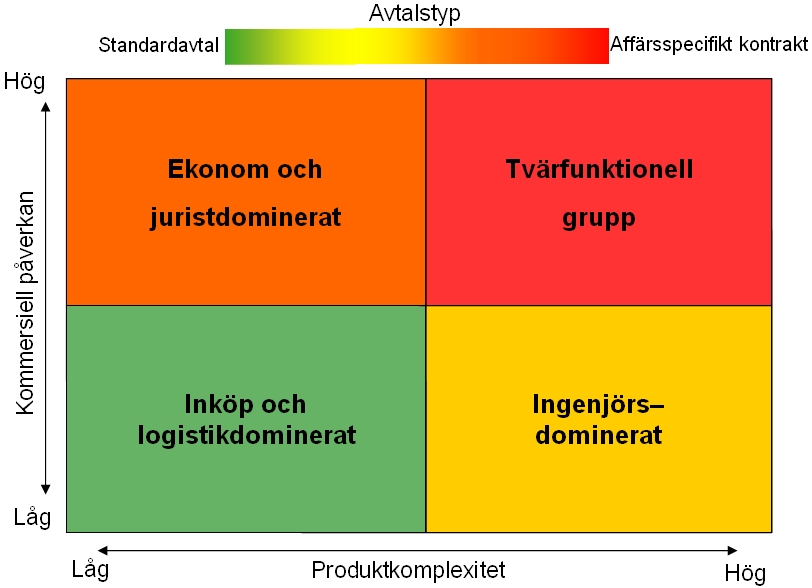 Avtalstyp

Standardavtal

Affärsspecifikt kontrakt

Hög

Kommersiell påverkan

Låg

Ekonom och juristdominerat

Tvärfunktionell grupp

Inköp och logistikdominerat

Ingenjörs–dominerat

Låg

Produktkomplexitet

Hög